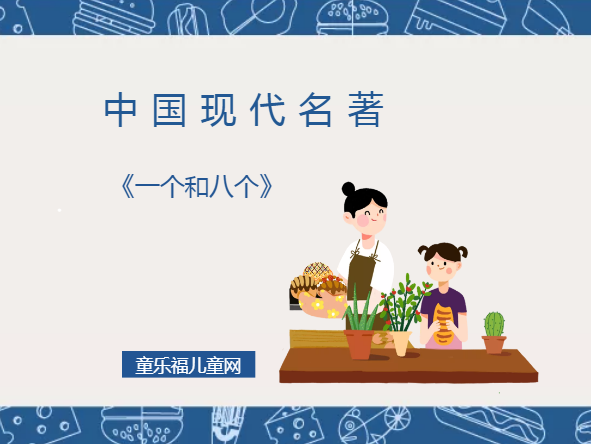 中国现代名著

《一个和八个》

童乐福儿童网